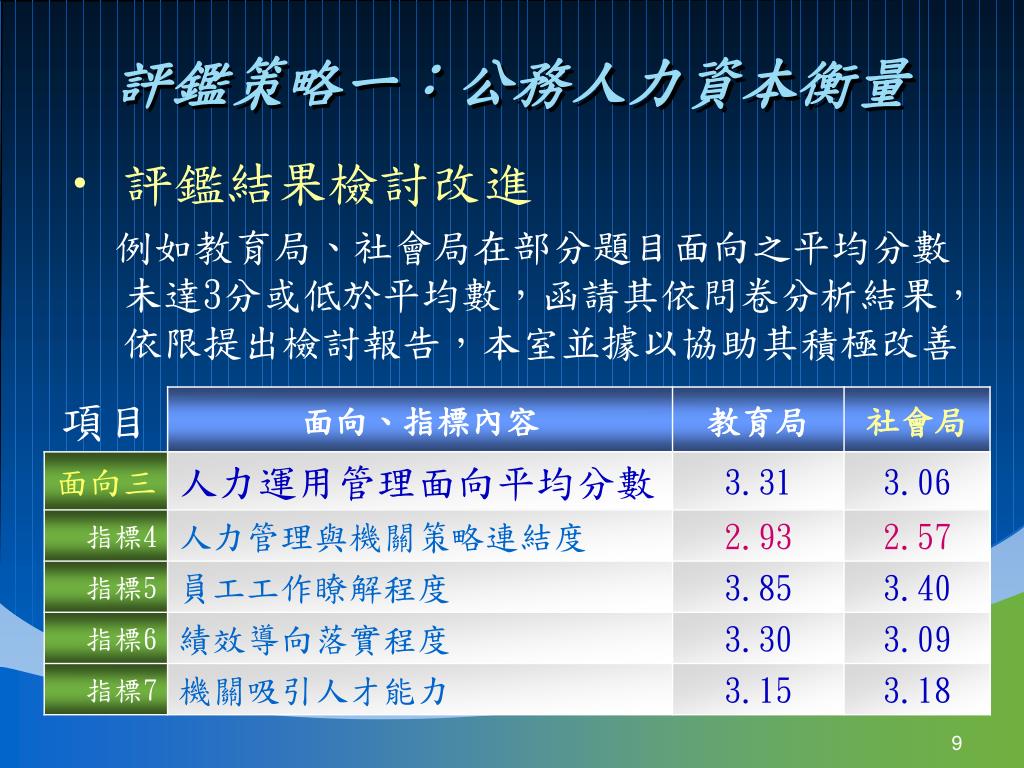 評鑑策略一：公務人力資本衡量

• 評鑑結果檢討改進

例如教育局、社會局在部分題目面向之平均分數未達3分或低於平均數，函請其依問卷分析結果，依限提出檢討報告，本室並據以協助其積極改善

| 項目 | 面向、指標內容 | 教育局 | 社會局 |
|---|---|---|---|
| 面向三 | 人力運用管理面向平均分數 | 3.31 | 3.06 |
| 指標4 | 人力管理與機關策略連結度 | 2.93 | 2.57 |
| 指標5 | 員工工作瞭解程度 | 3.85 | 3.40 |
| 指標6 | 績效導向落實程度 | 3.30 | 3.09 |
| 指標7 | 機關吸引人才能力 | 3.15 | 3.18 |

9